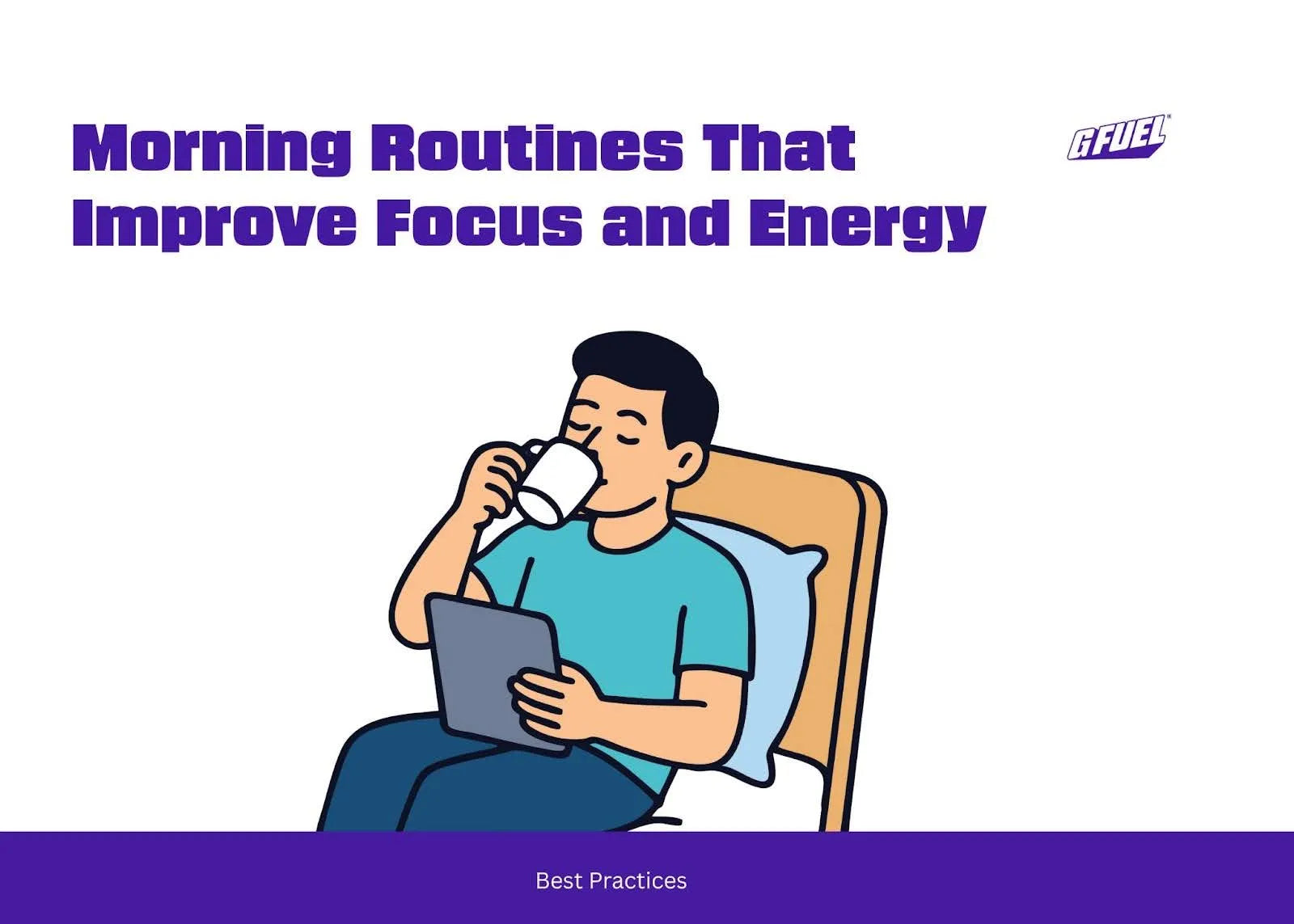 Morning Routines That Improve Focus and Energy

GFUEL

Best Practices